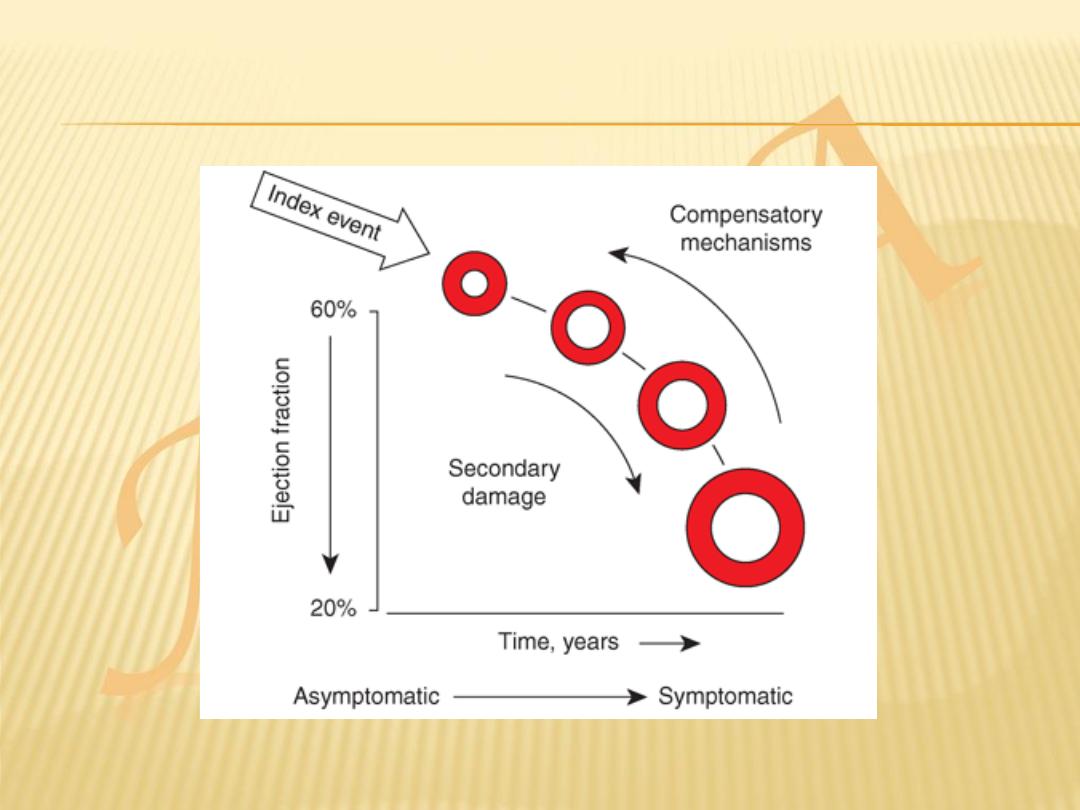 Index event

Compensatory mechanisms

60%

Ejection fraction

Secondary damage

20%

Time, years

Asymptomatic

Symptomatic